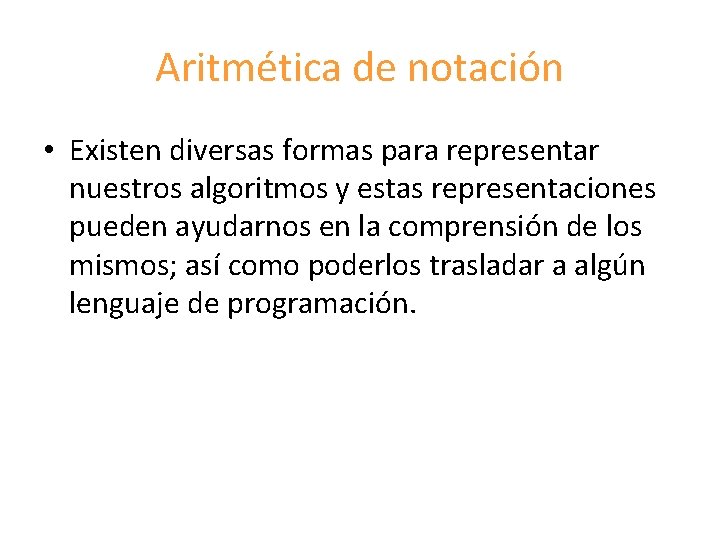 Aritmética de notación

• Existen diversas formas para representar nuestros algoritmos y estas representaciones pueden ayudarnos en la comprensión de los mismos; así como poderlos trasladar a algún lenguaje de programación.